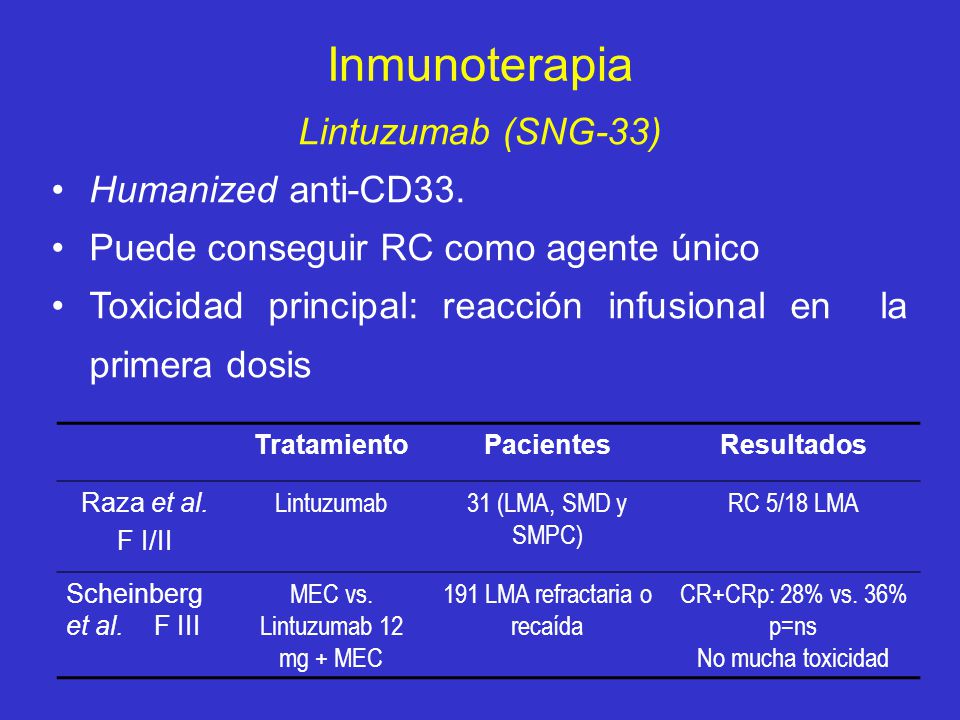 Inmunoterapia

Lintuzumab (SNG-33)

• Humanized anti-CD33.
• Puede conseguir RC como agente único
• Toxicidad principal: reacción infusional en la primera dosis

| | Tratamiento | Pacientes | Resultados |
|---|---|---|---|
| Raza et al. F I/II | Lintuzumab | 31 (LMA, SMD y SMPC) | RC 5/18 LMA |
| Scheinberg et al. F III | MEC vs. Lintuzumab 12 mg + MEC | 191 LMA refractaria o recaída | CR+CRp: 28% vs. 36% p=ns No mucha toxicidad |